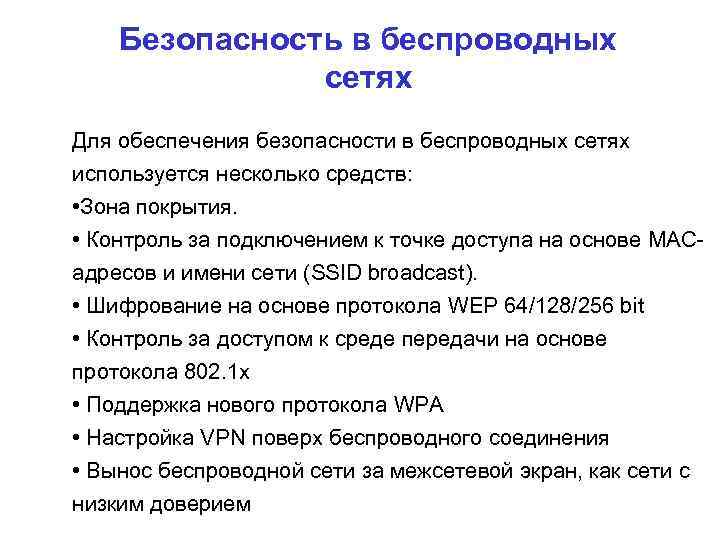 Безопасность в беспроводных сетях

Для обеспечения безопасности в беспроводных сетях используется несколько средств:
•Зона покрытия.
• Контроль за подключением к точке доступа на основе MAC-адресов и имени сети (SSID broadcast).
• Шифрование на основе протокола WEP 64/128/256 bit
• Контроль за доступом к среде передачи на основе протокола 802.1x
• Поддержка нового протокола WPA
• Настройка VPN поверх беспроводного соединения
• Вынос беспроводной сети за межсетевой экран, как сети с низким доверием